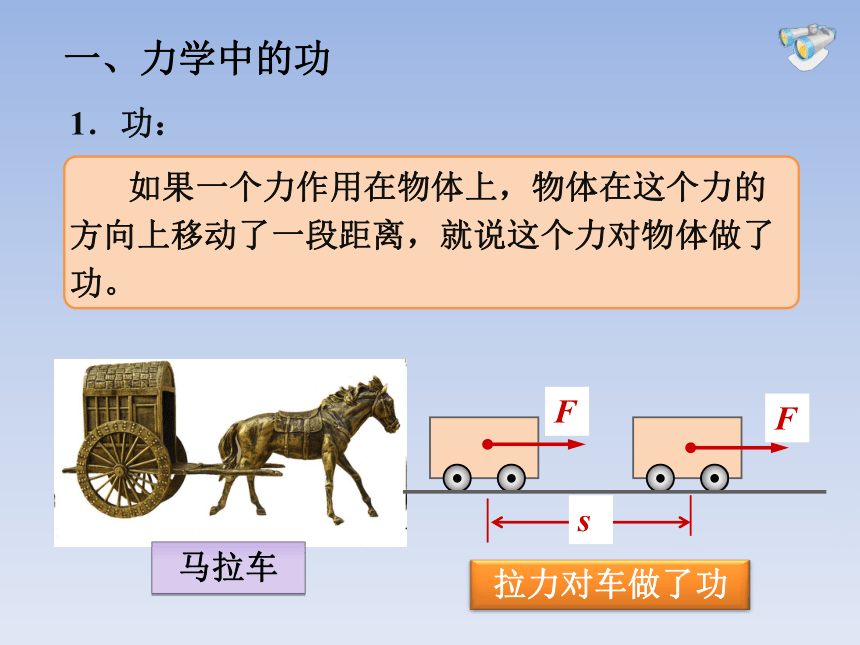 一、力学中的功

1．功：

如果一个力作用在物体上，物体在这个力的方向上移动了一段距离，就说这个力对物体做了功。

$F$

$F$

$s$

马拉车

拉力对车做了功